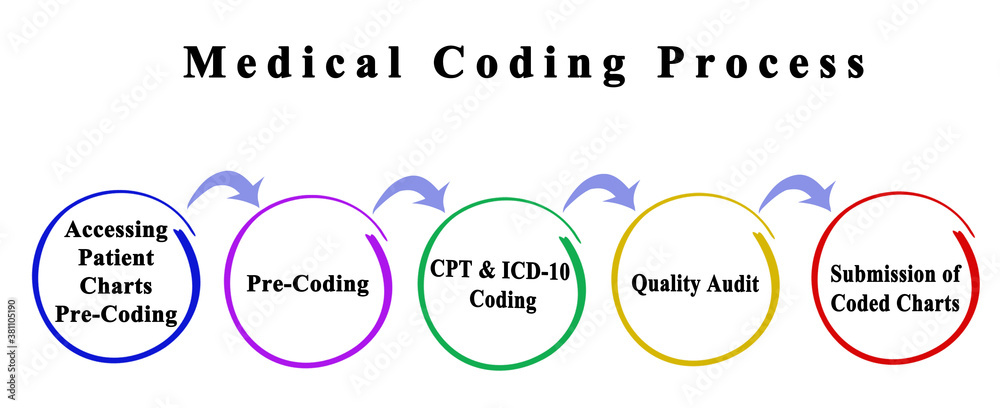 Medical Coding Process

Accessing Patient Charts Pre-Coding

Pre-Coding

CPT & ICD-10 Coding

Quality Audit

Submission of Coded Charts

381105190